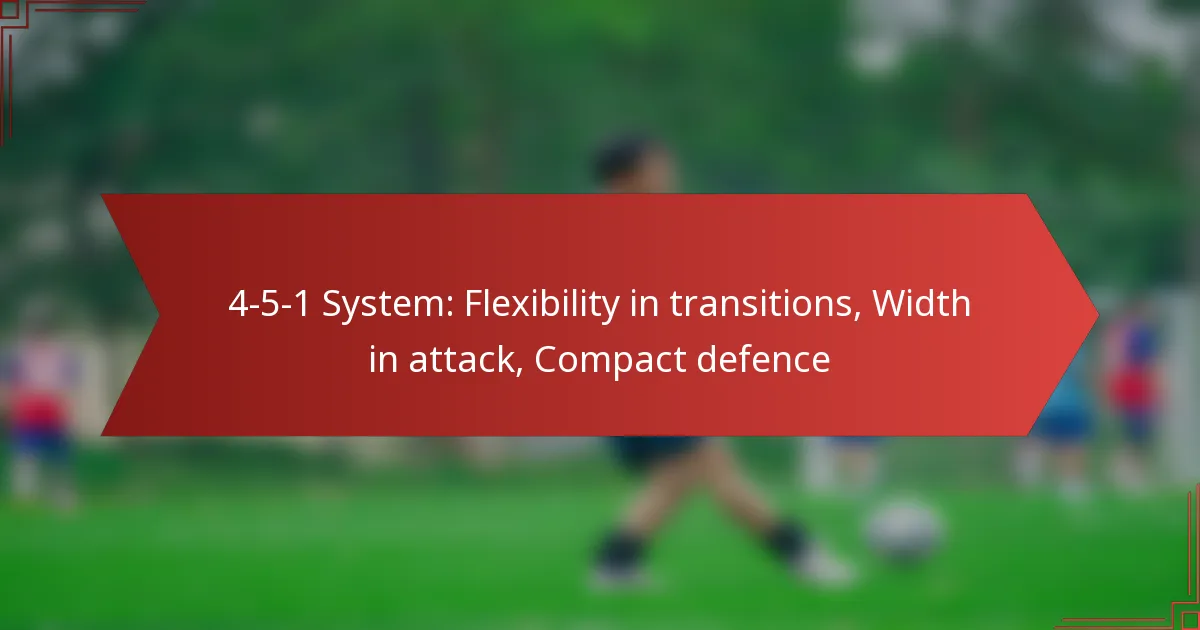 4-5-1 System: Flexibility in transitions, Width in attack, Compact defence